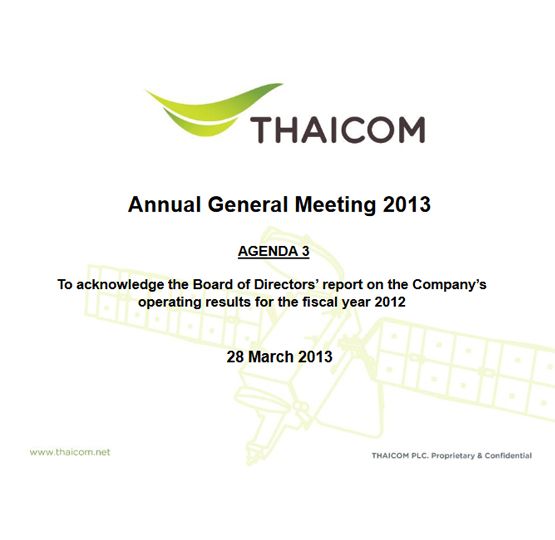 THAICOM

Annual General Meeting 2013

AGENDA 3

To acknowledge the Board of Directors' report on the Company's operating results for the fiscal year 2012

28 March 2013

www.thaicom.net

THAICOM PLC. Proprietary & Confidential